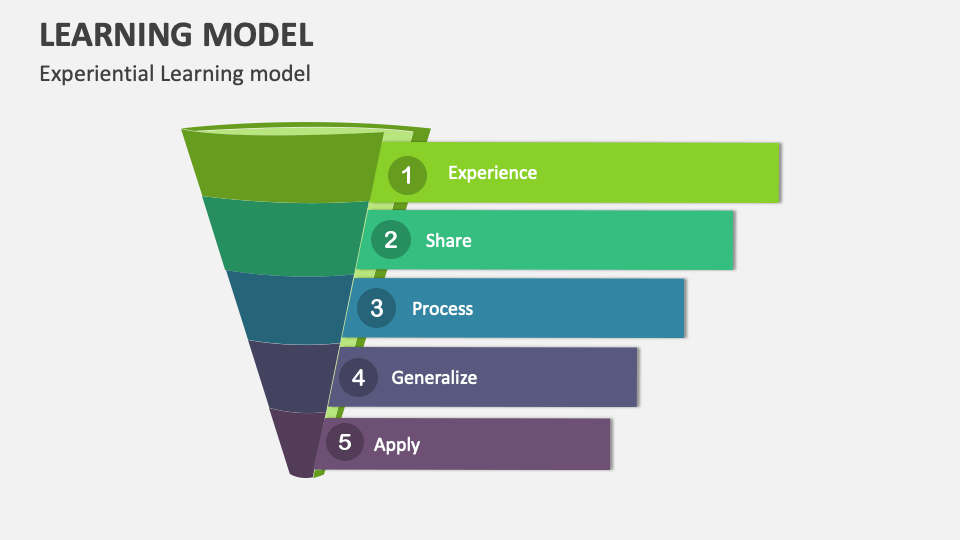 LEARNING MODEL
Experiential Learning model

1 Experience

2 Share

3 Process

4 Generalize

5 Apply